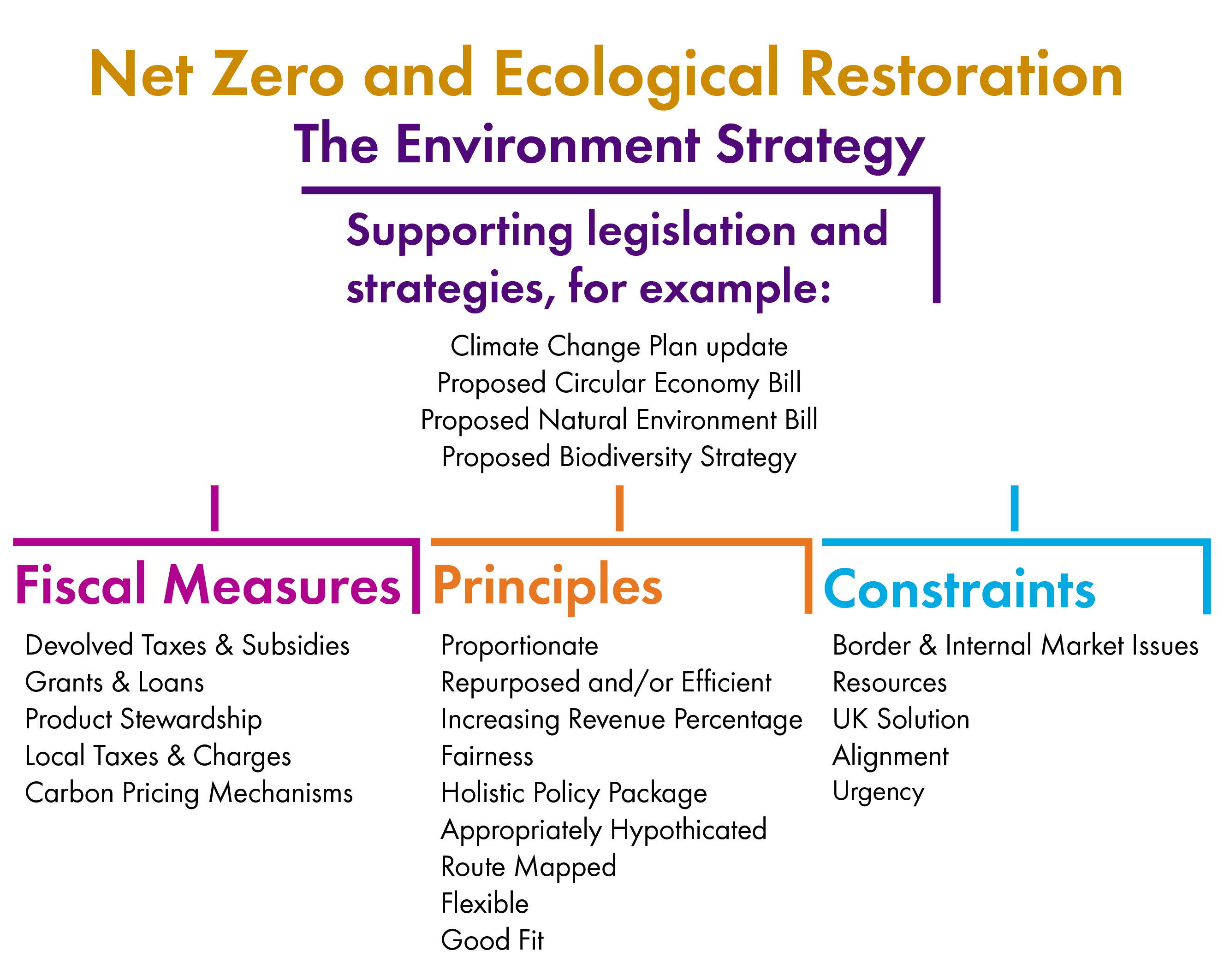 Net Zero and Ecological Restoration
The Environment Strategy

Supporting legislation and strategies, for example:

Climate Change Plan update
Proposed Circular Economy Bill
Proposed Natural Environment Bill
Proposed Biodiversity Strategy

Fiscal Measures

Devolved Taxes & Subsidies
Grants & Loans
Product Stewardship
Local Taxes & Charges
Carbon Pricing Mechanisms

Principles

Proportionate
Repurposed and/or Efficient
Increasing Revenue Percentage
Fairness
Holistic Policy Package
Appropriately Hypothicated
Route Mapped
Flexible
Good Fit

Constraints

Border & Internal Market Issues
Resources
UK Solution
Alignment
Urgency